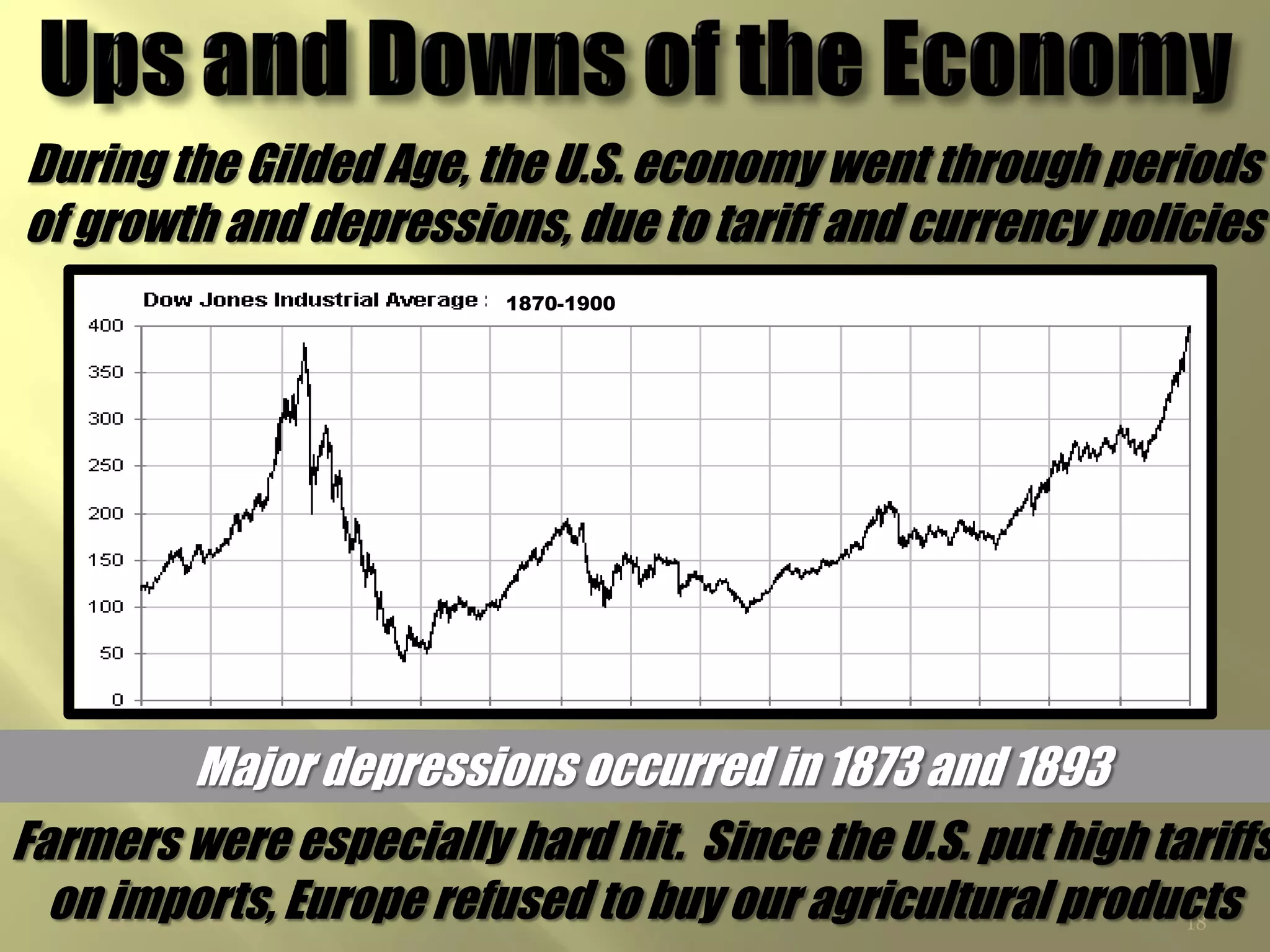 Ups and Downs of the Economy

During the Gilded Age, the U.S. economy went through periods of growth and depressions, due to tariff and currency policies

Dow Jones Industrial Average : 1870-1900

400
350
300
250
200
150
100
50
0

Major depressions occurred in 1873 and 1893

Farmers were especially hard hit. Since the U.S. put high tariffs on imports, Europe refused to buy our agricultural products

18